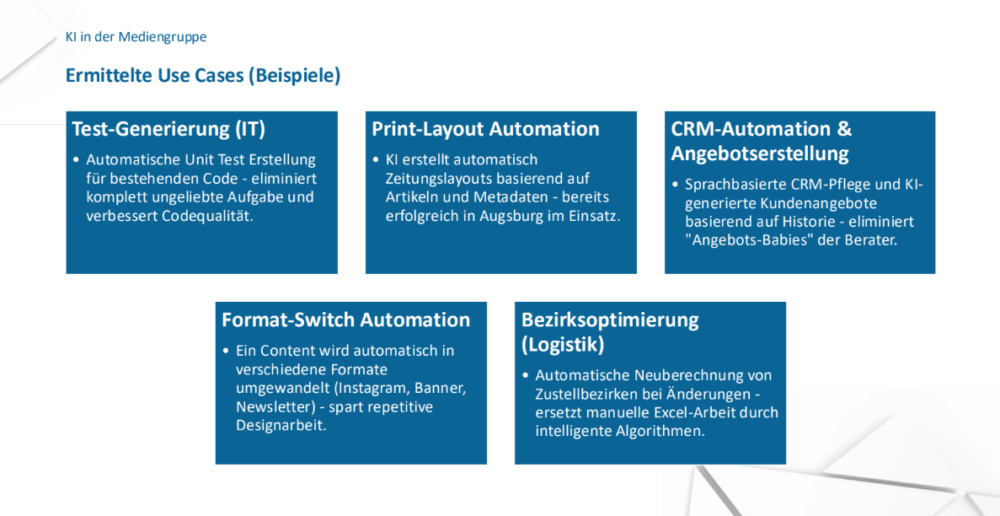 KI in der Mediengruppe

Ermittelte Use Cases (Beispiele)

Test-Generierung (IT)

• Automatische Unit Test Erstellung für bestehenden Code - eliminiert komplett ungeliebte Aufgabe und verbessert Codequalität.

Print-Layout Automation

• KI erstellt automatisch Zeitungslayouts basierend auf Artikeln und Metadaten - bereits erfolgreich in Augsburg im Einsatz.

CRM-Automation & Angebotserstellung

• Sprachbasierte CRM-Pflege und KI-generierte Kundenangebote basierend auf Historie - eliminiert "Angebots-Babies" der Berater.

Format-Switch Automation

• Ein Content wird automatisch in verschiedene Formate umgewandelt (Instagram, Banner, Newsletter) - spart repetitive Designarbeit.

Bezirksoptimierung (Logistik)

• Automatische Neuberechnung von Zustellbezirken bei Änderungen - ersetzt manuelle Excel-Arbeit durch intelligente Algorithmen.